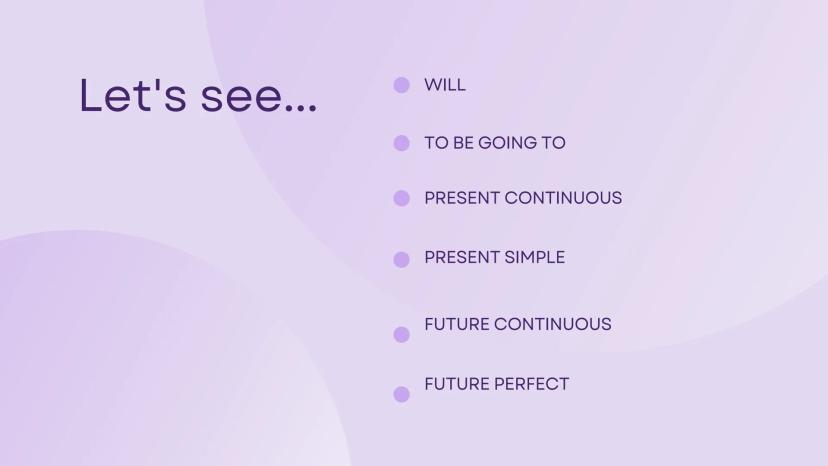 Let's see...

WILL

TO BE GOING TO

PRESENT CONTINUOUS

PRESENT SIMPLE

FUTURE CONTINUOUS

FUTURE PERFECT